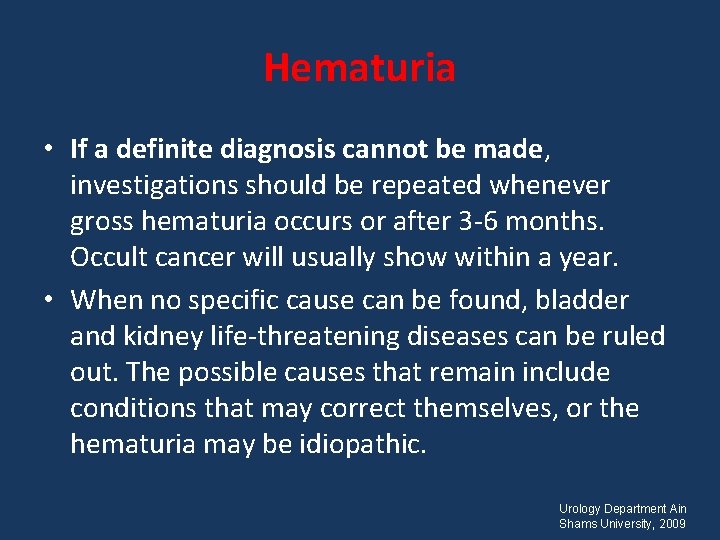 Hematuria

• If a definite diagnosis cannot be made, investigations should be repeated whenever gross hematuria occurs or after 3-6 months. Occult cancer will usually show within a year.

• When no specific cause can be found, bladder and kidney life-threatening diseases can be ruled out. The possible causes that remain include conditions that may correct themselves, or the hematuria may be idiopathic.

Urology Department Ain Shams University, 2009